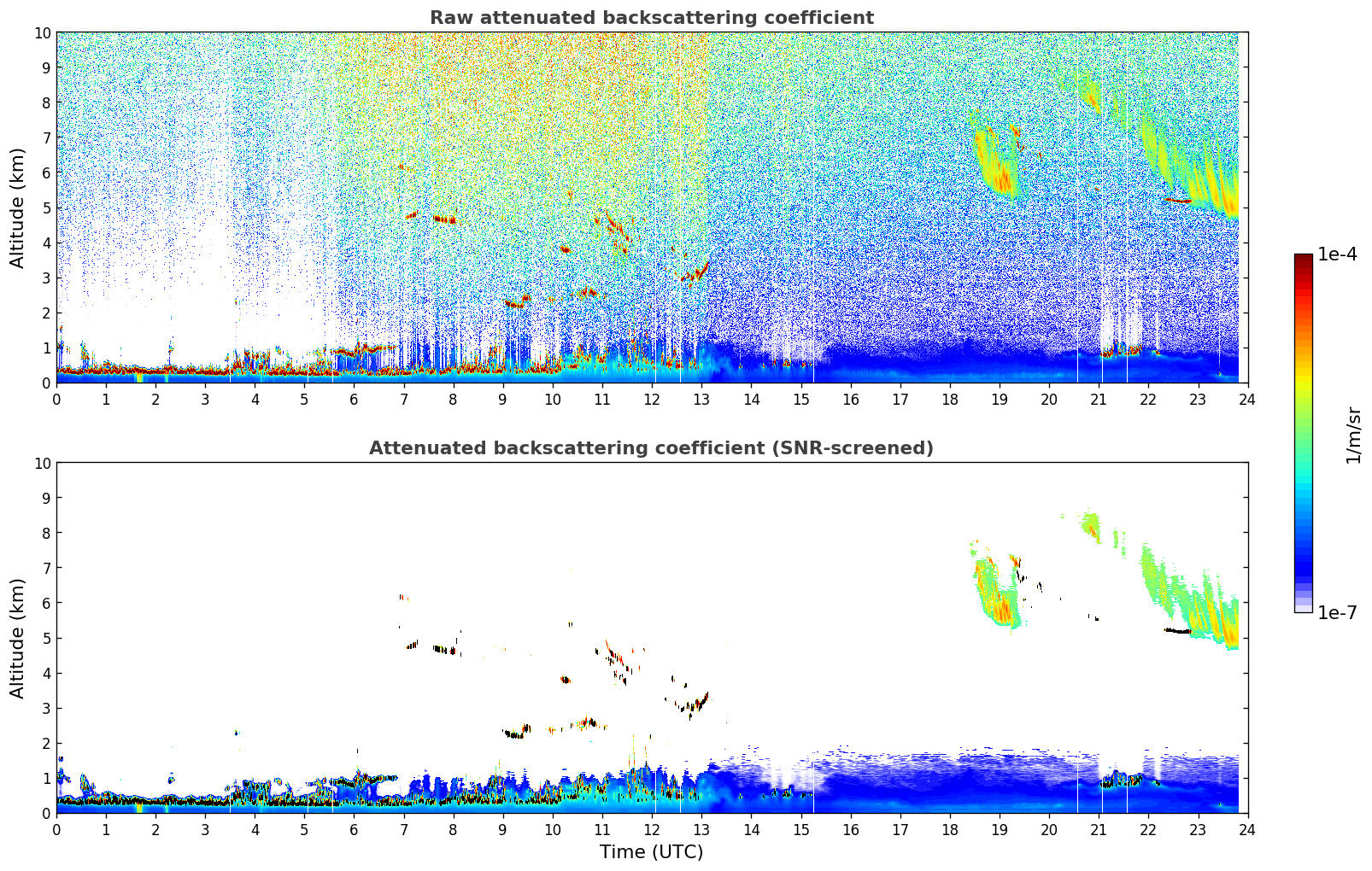 Raw attenuated backscattering coefficient

Altitude (km)

10
9
8
7
6
5
4
3
2
1
0

0 1 2 3 4 5 6 7 8 9 10 11 12 13 14 15 16 17 18 19 20 21 22 23 24

Attenuated backscattering coefficient (SNR-screened)

Altitude (km)

10
9
8
7
6
5
4
3
2
1
0

0 1 2 3 4 5 6 7 8 9 10 11 12 13 14 15 16 17 18 19 20 21 22 23 24

Time (UTC)

1e-4
1/m/sr
1e-7